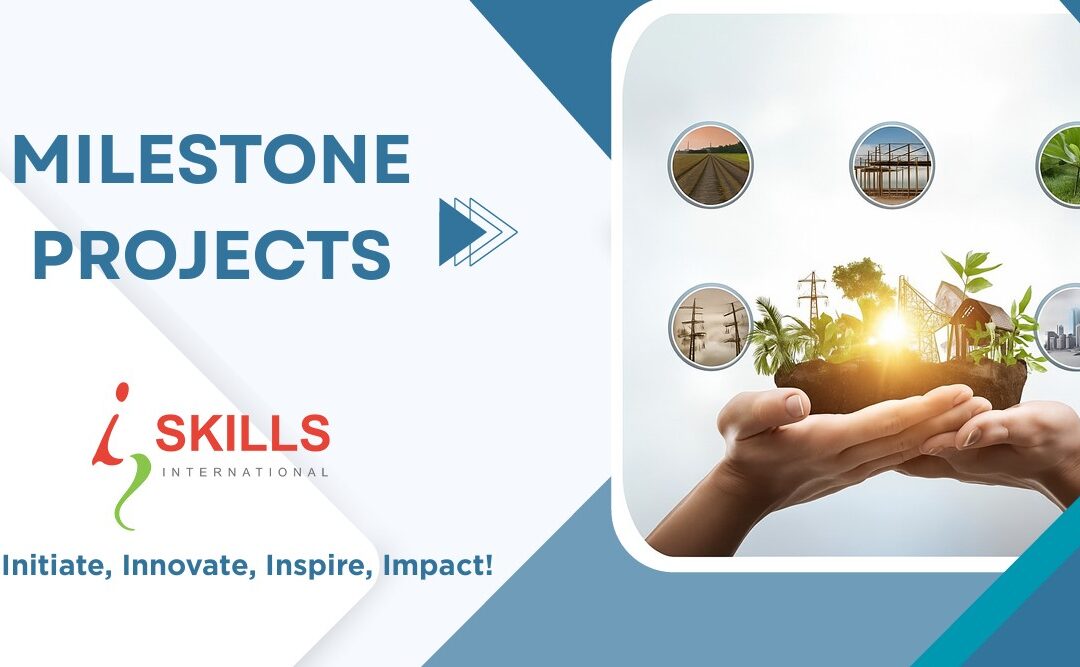 MILESTONE PROJECTS

i SKILLS
INTERNATIONAL

Initiate, Innovate, Inspire, Impact!